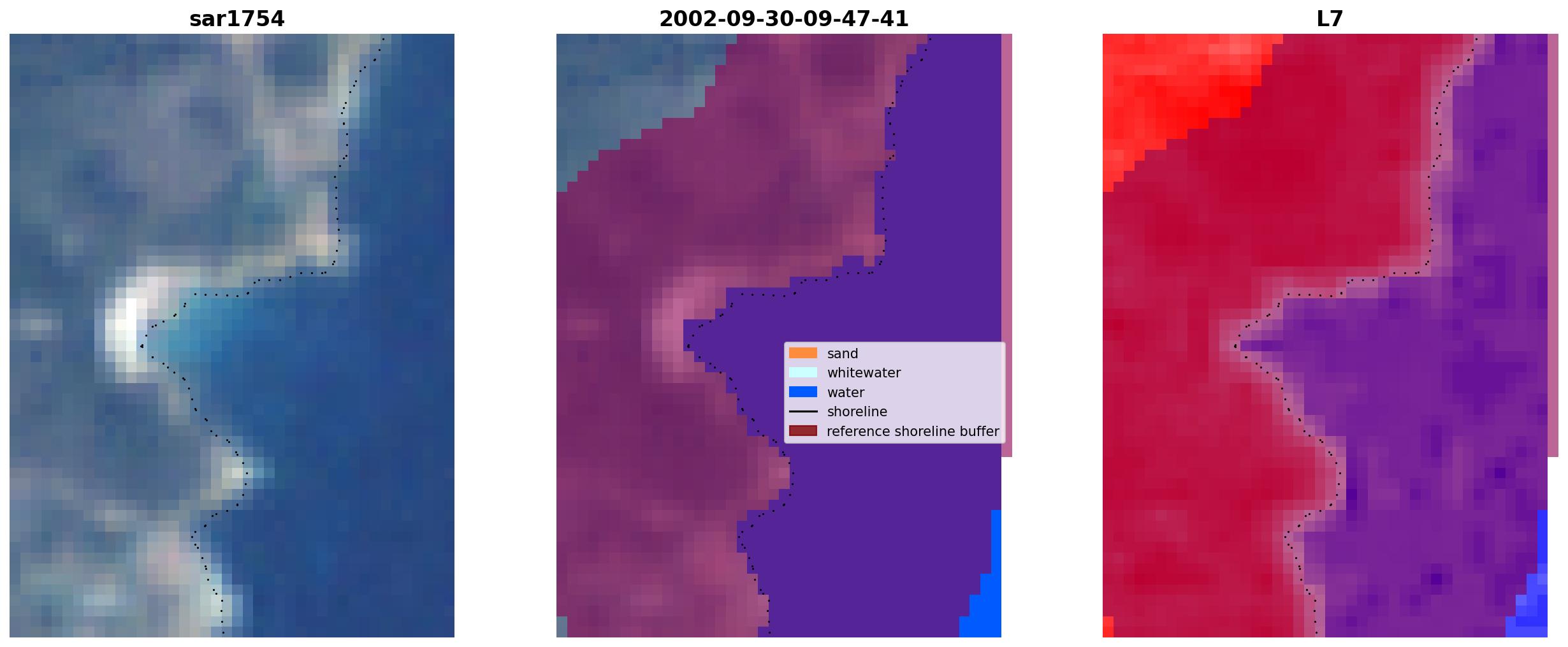 sar1754

2002-09-30-09-47-41

sand
whitewater
water
shoreline
reference shoreline buffer

L7